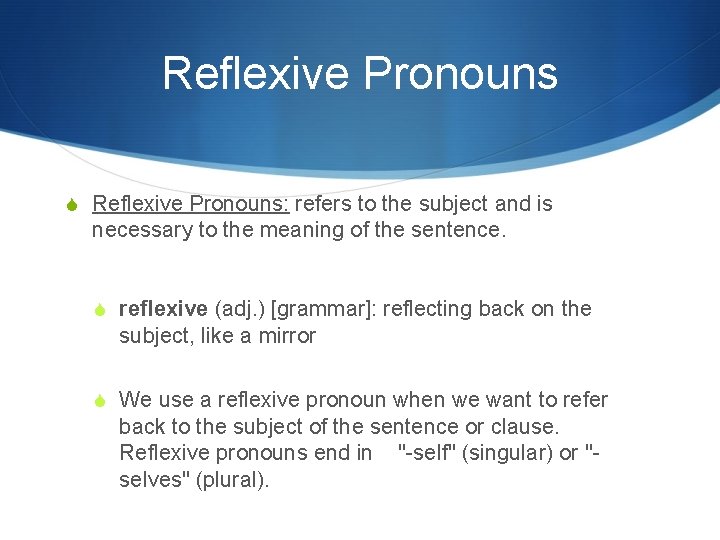 Reflexive Pronouns

Reflexive Pronouns: refers to the subject and is necessary to the meaning of the sentence.

reflexive (adj.) [grammar]: reflecting back on the subject, like a mirror

We use a reflexive pronoun when we want to refer back to the subject of the sentence or clause. Reflexive pronouns end in "-self" (singular) or "-selves" (plural).